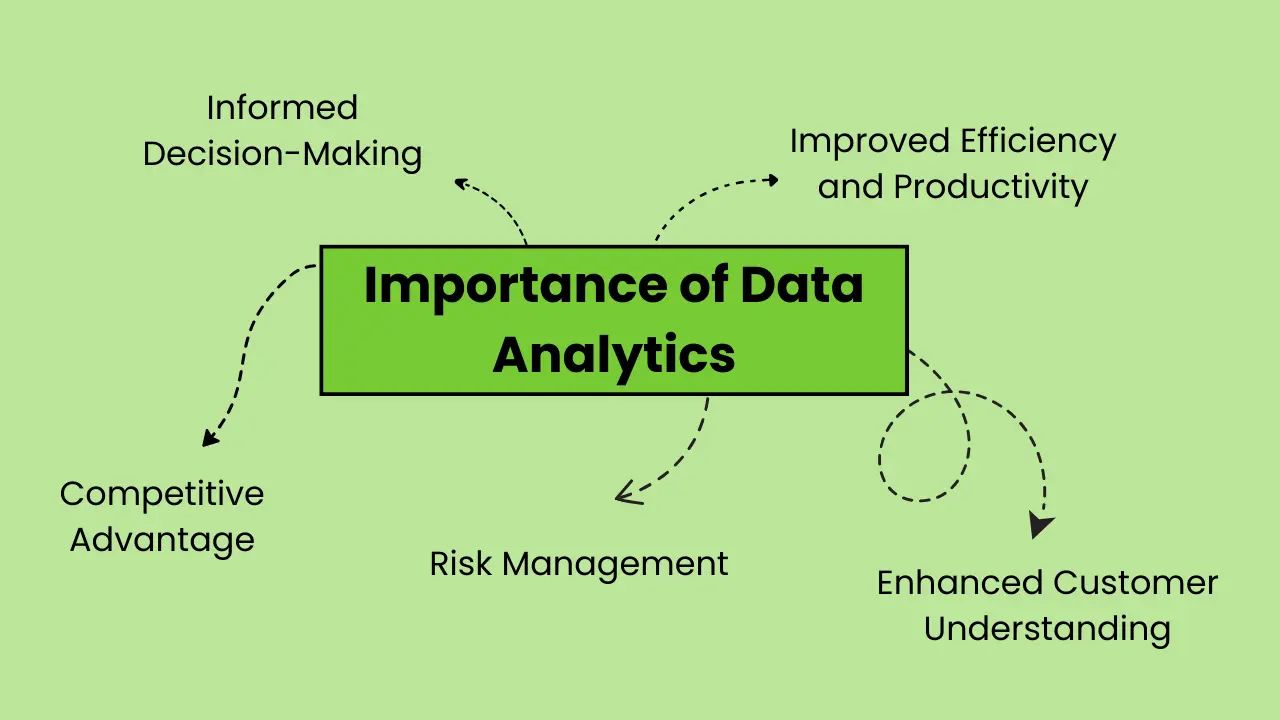 Informed Decision-Making

Improved Efficiency and Productivity

Importance of Data Analytics

Competitive Advantage

Risk Management

Enhanced Customer Understanding